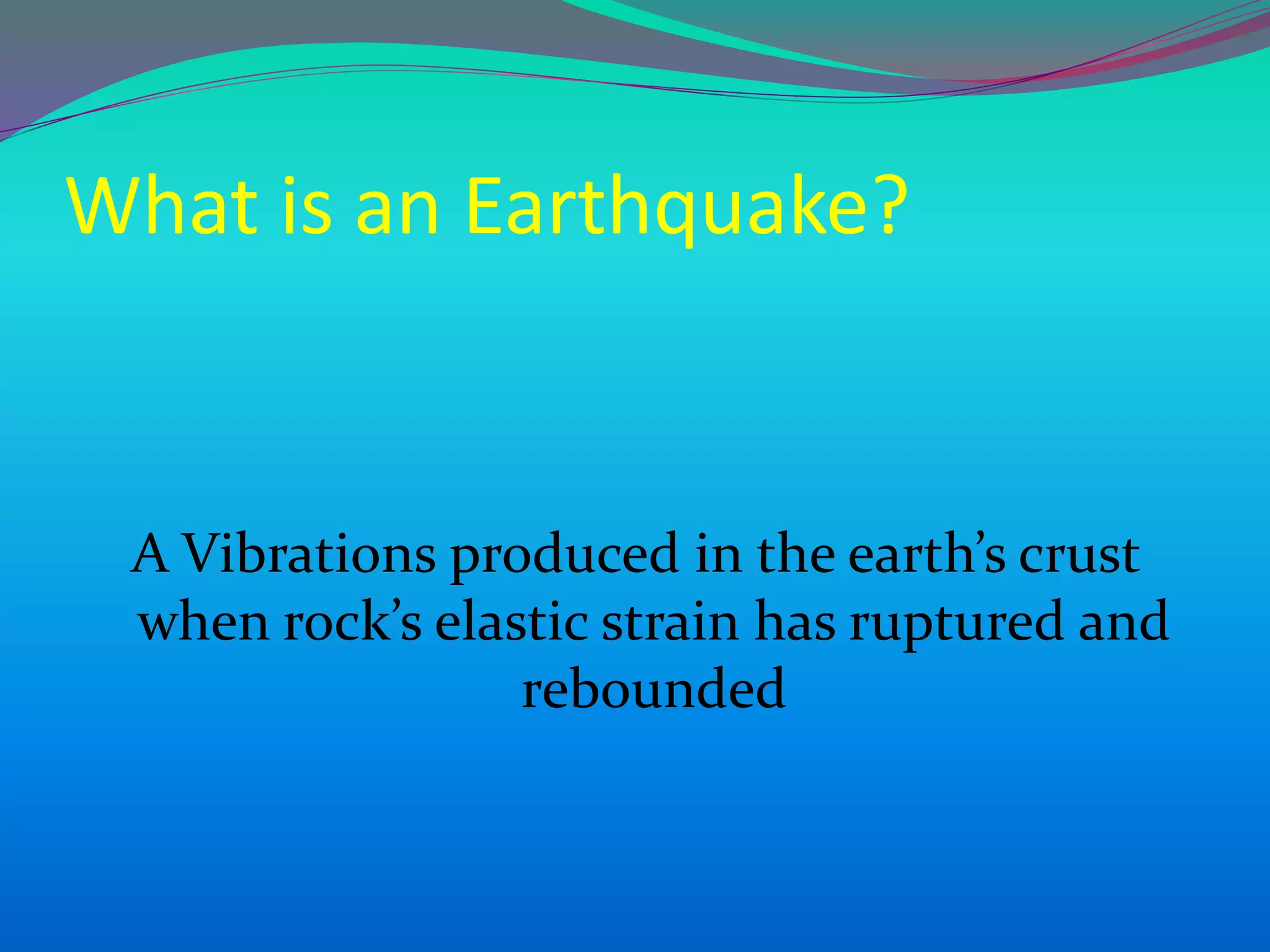 What is an Earthquake?

A Vibrations produced in the earth’s crust when rock’s elastic strain has ruptured and rebounded